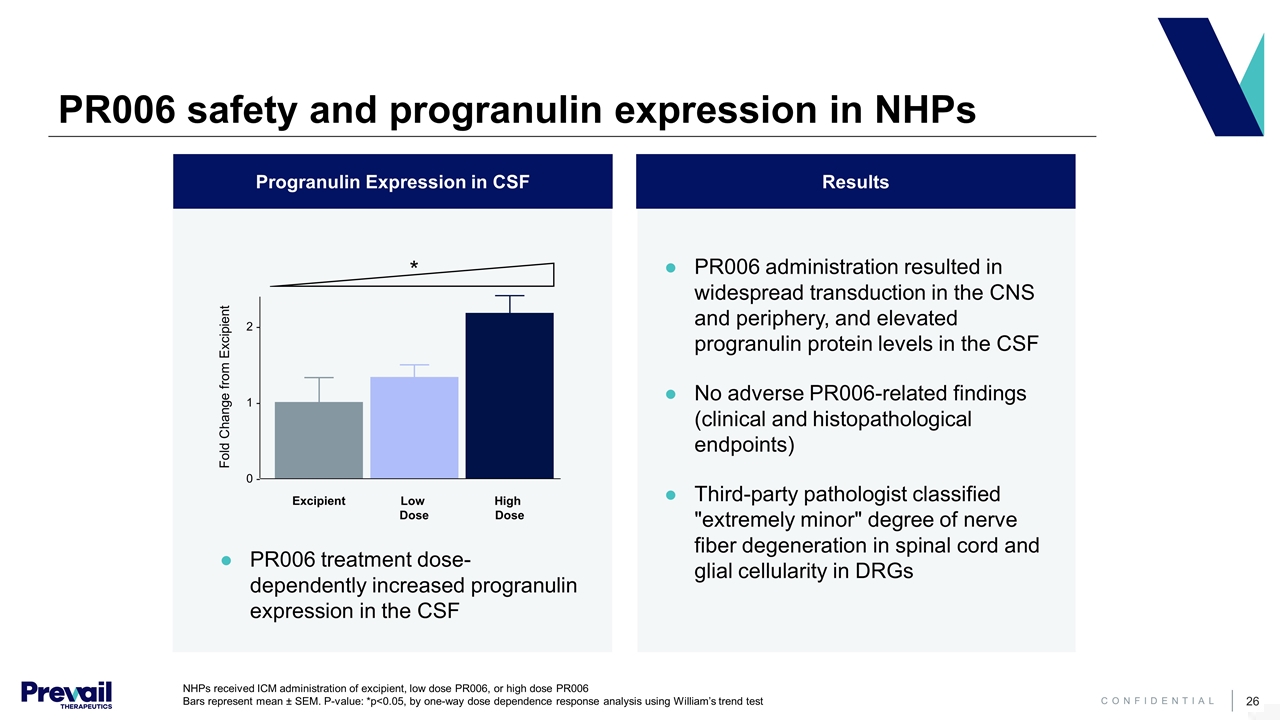 PR006 safety and progranulin expression in NHPs

Progranulin Expression in CSF

*

Fold Change from Excipient

2

1

0

Excipient

Low Dose

High Dose

● PR006 treatment dose-dependently increased progranulin expression in the CSF

Results

● PR006 administration resulted in widespread transduction in the CNS and periphery, and elevated progranulin protein levels in the CSF

● No adverse PR006-related findings (clinical and histopathological endpoints)

● Third-party pathologist classified "extremely minor" degree of nerve fiber degeneration in spinal cord and glial cellularity in DRGs

Prevail THERAPEUTICS

NHPs received ICM administration of excipient, low dose PR006, or high dose PR006
Bars represent mean ± SEM. P-value: *p<0.05, by one-way dose dependence response analysis using William's trend test

CONFIDENTIAL

26